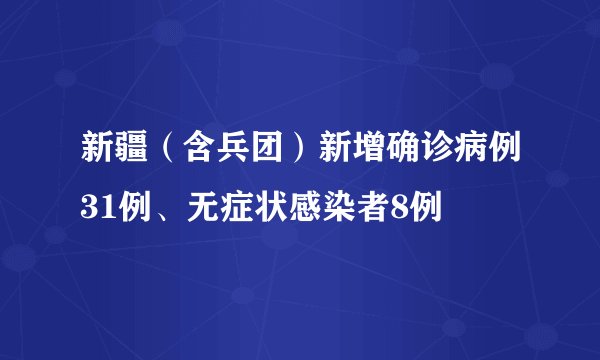 新疆（含兵团）新增确诊病例31例、无症状感染者8例